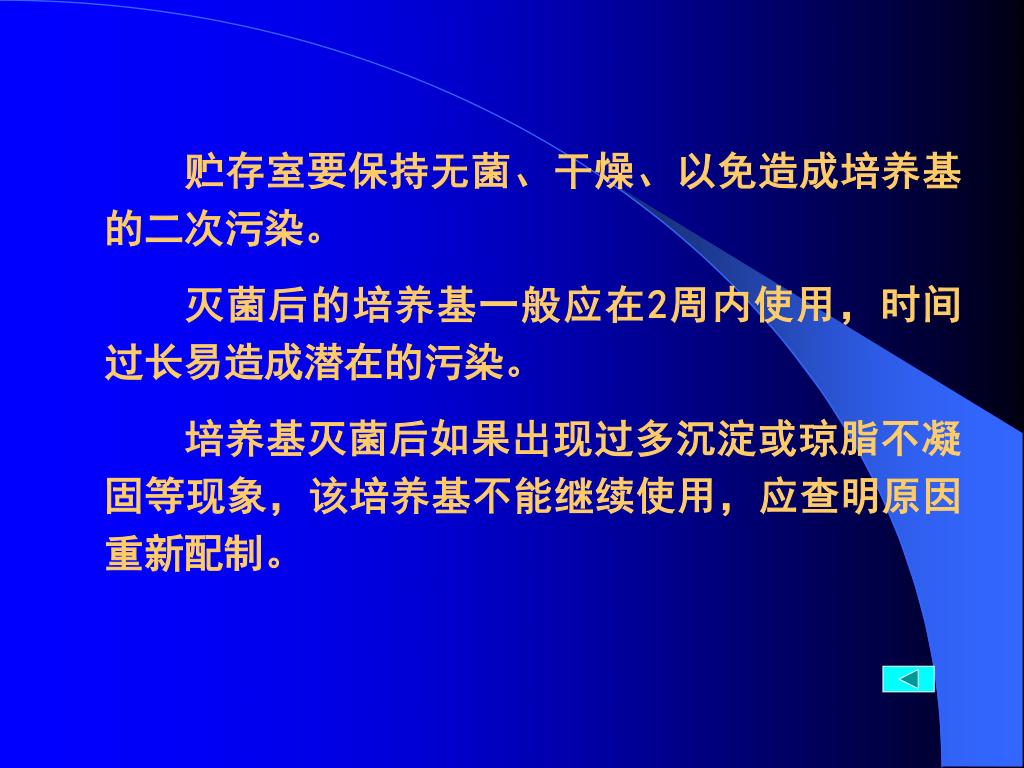 贮存室要保持无菌、干燥、以免造成培养基的二次污染。

灭菌后的培养基一般应在2周内使用，时间过长易造成潜在的污染。

培养基灭菌后如果出现过多沉淀或琼脂不凝固等现象，该培养基不能继续使用，应查明原因重新配制。